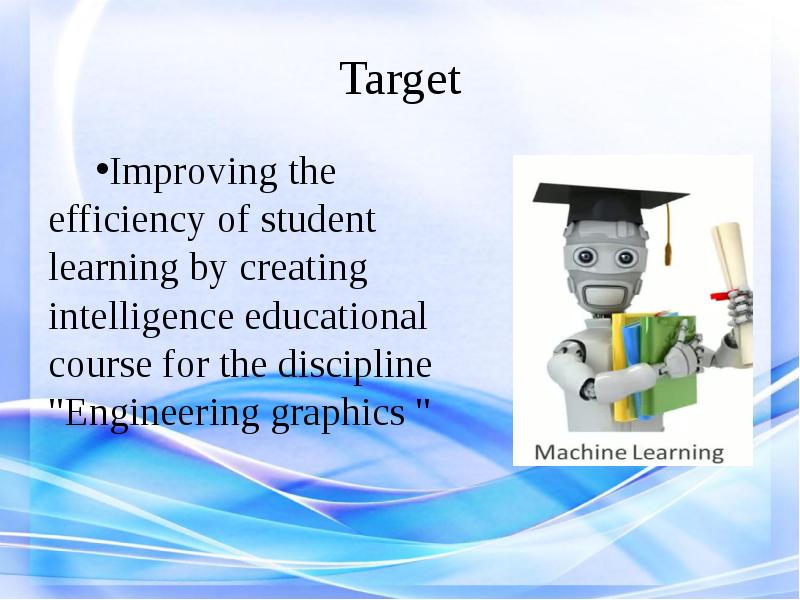 Target

•Improving the efficiency of student learning by creating intelligence educational course for the discipline "Engineering graphics "

Machine Learning